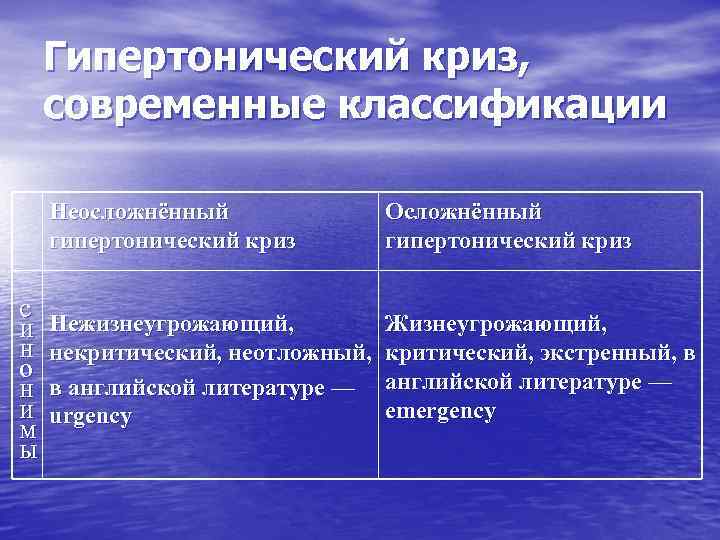 Гипертонический криз, современные классификации

| | Неосложнённый гипертонический криз | Осложнённый гипертонический криз |
|---|---|---|
| СИНОНИМЫ | Нежизнеугрожающий, некритический, неотложный, в английской литературе — urgency | Жизнеугрожающий, критический, экстренный, в английской литературе — emergency |